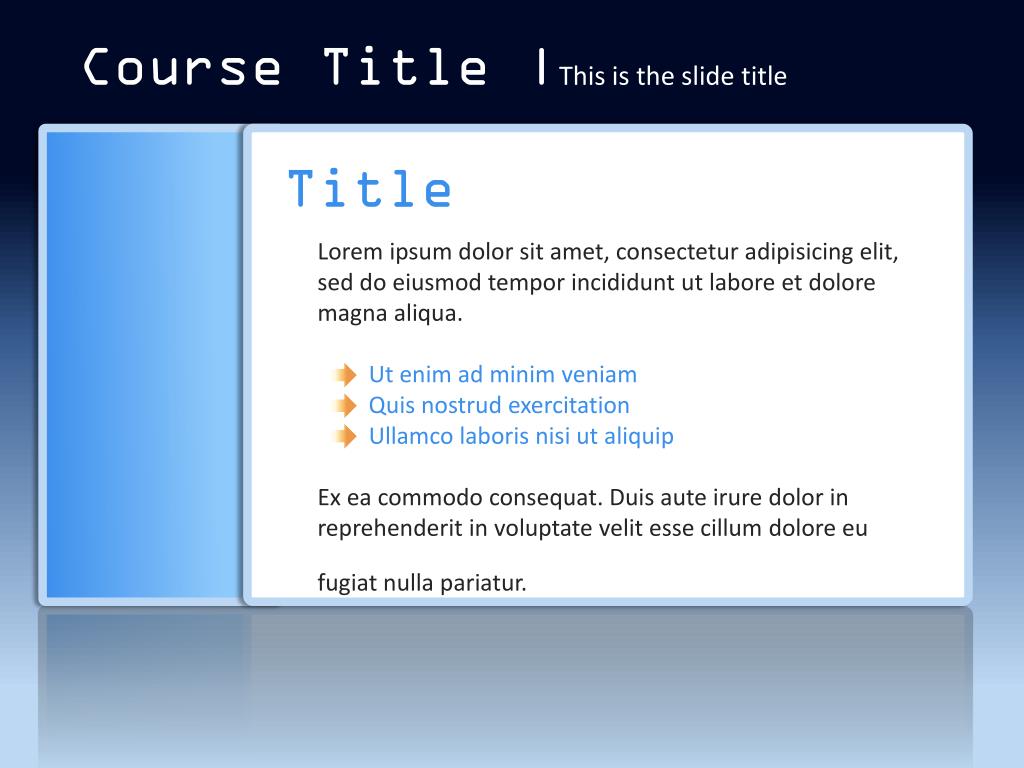 Course Title | This is the slide title

Title

Lorem ipsum dolor sit amet, consectetur adipisicing elit, sed do eiusmod tempor incididunt ut labore et dolore magna aliqua.

Ut enim ad minim veniam
Quis nostrud exercitation
Ullamco laboris nisi ut aliquip

Ex ea commodo consequat. Duis aute irure dolor in reprehenderit in voluptate velit esse cillum dolore eu

fugiat nulla pariatur.